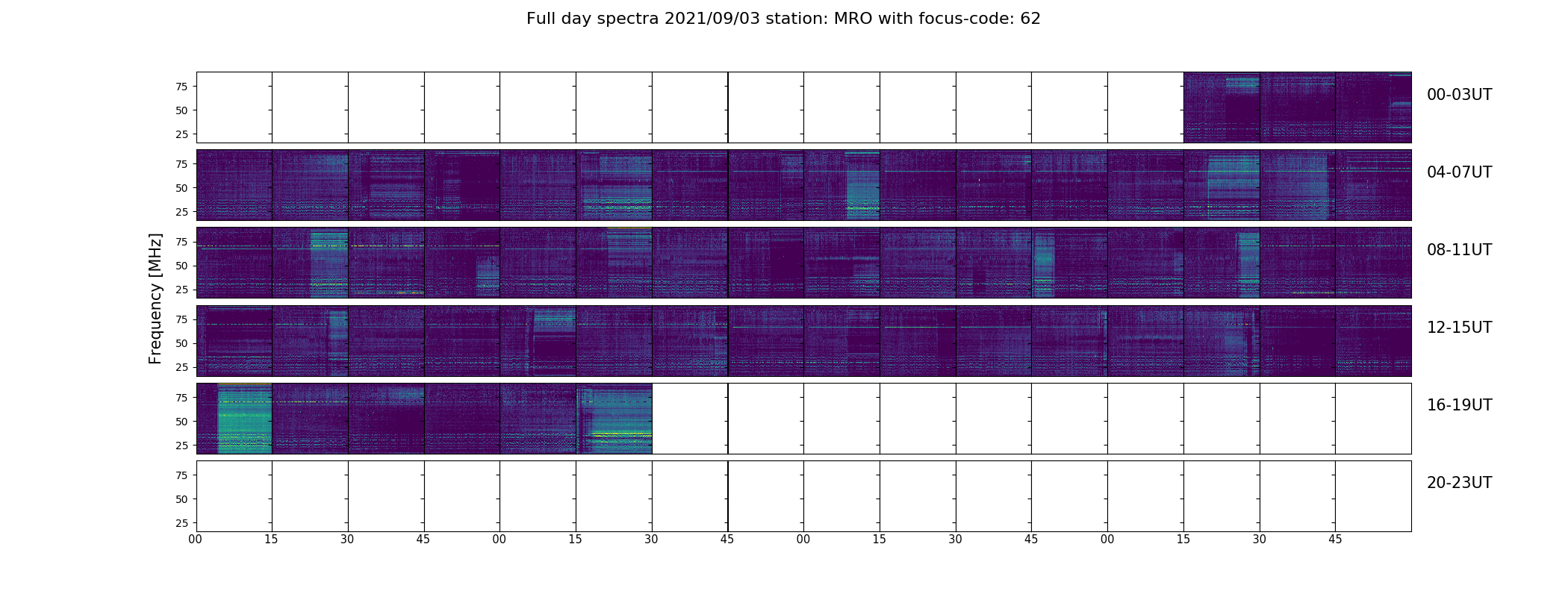 Full day spectra 2021/09/03 station: MRO with focus-code: 62

Frequency [MHz]

75
50
25
00-03UT

75
50
25
04-07UT

75
50
25
08-11UT

75
50
25
12-15UT

75
50
25
16-19UT

75
50
25
20-23UT

00 15 30 45 00 15 30 45 00 15 30 45 00 15 30 45